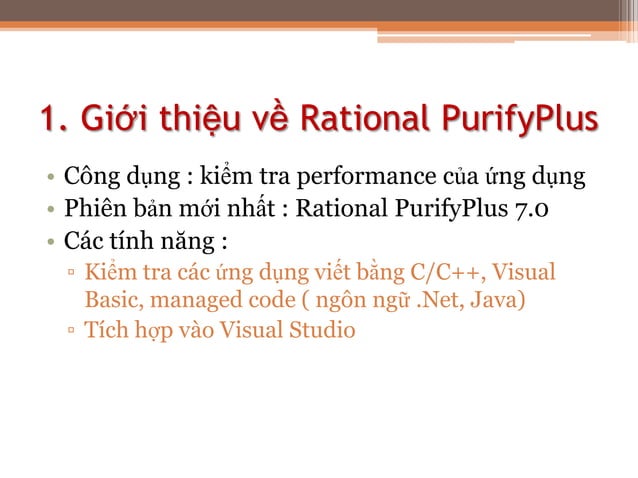 1. Giới thiệu về Rational PurifyPlus

• Công dụng : kiểm tra performance của ứng dụng
• Phiên bản mới nhất : Rational PurifyPlus 7.0
• Các tính năng :
▫ Kiểm tra các ứng dụng viết bằng C/C++, Visual Basic, managed code ( ngôn ngữ .Net, Java)
▫ Tích hợp vào Visual Studio